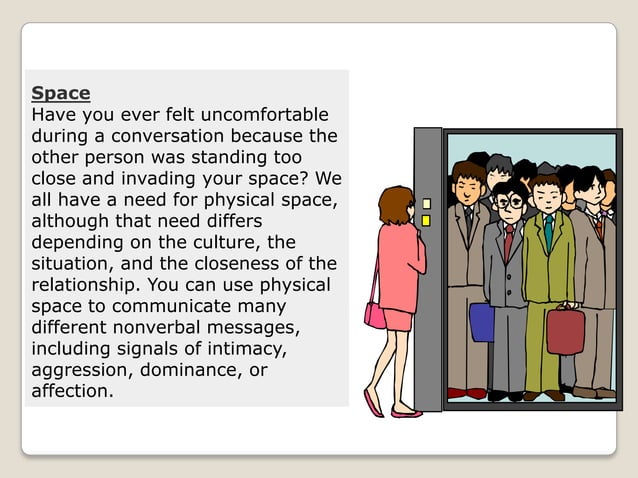 Space
Have you ever felt uncomfortable during a conversation because the other person was standing too close and invading your space? We all have a need for physical space, although that need differs depending on the culture, the situation, and the closeness of the relationship. You can use physical space to communicate many different nonverbal messages, including signals of intimacy, aggression, dominance, or affection.